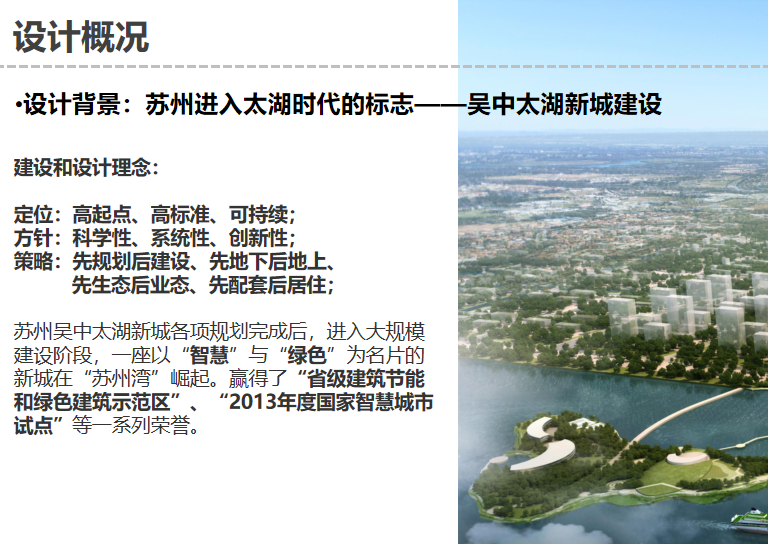 设计概况

•设计背景：苏州进入太湖时代的标志——吴中太湖新城建设

建设和设计理念：

定位：高起点、高标准、可持续；
方针：科学性、系统性、创新性；
策略：先规划后建设、先地下后地上、先生态后业态、先配套后居住；

苏州吴中太湖新城各项规划完成后，进入大规模建设阶段，一座以“智慧”与“绿色”为名片的新城在“苏州湾”崛起。赢得了“省级建筑节能和绿色建筑示范区”、“2013年度国家智慧城市试点”等一系列荣誉。